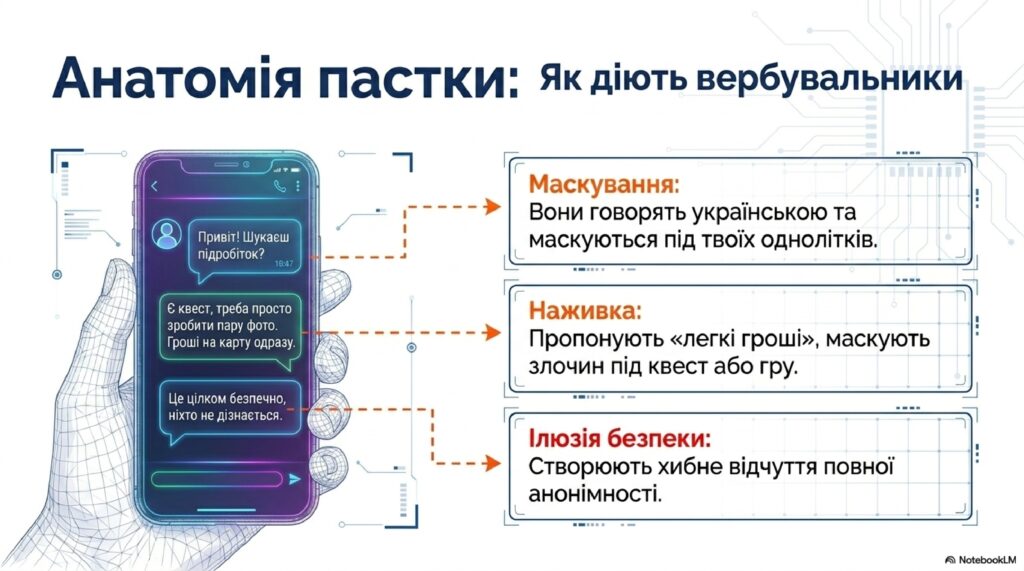 Анатомія пастки: Як діють вербувальники

Привіт! Шукаєш підробіток?
18:47

Є квест, треба просто зробити пару фото. Гроші на карту одразу.

Це цілком безпечно, ніхто не дізнається.

Маскування:
Вони говорять українською та маскуються під твоїх однолітків.

Наживка:
Пропонують «легкі гроші», маскують злочин під квест або гру.

Ілюзія безпеки:
Створюють хибне відчуття повної анонімності.

NotebookLM